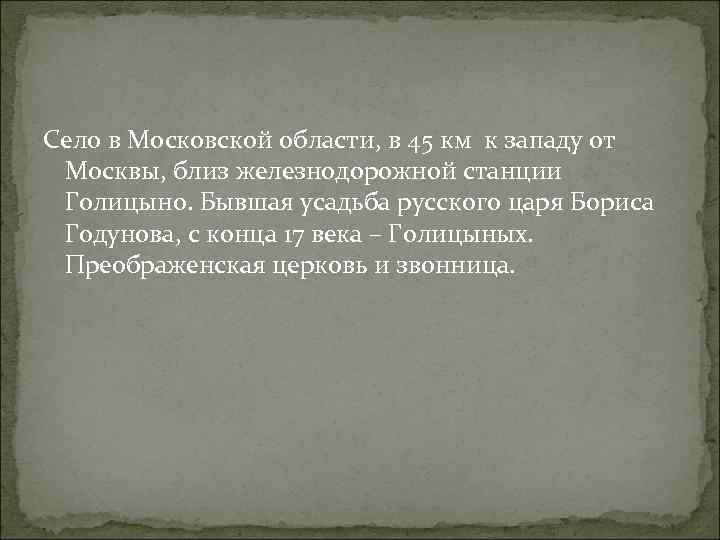 Село в Московской области, в 45 км к западу от Москвы, близ железнодорожной станции Голицыно. Бывшая усадьба русского царя Бориса Годунова, с конца 17 века – Голицыных. Преображенская церковь и звонница.